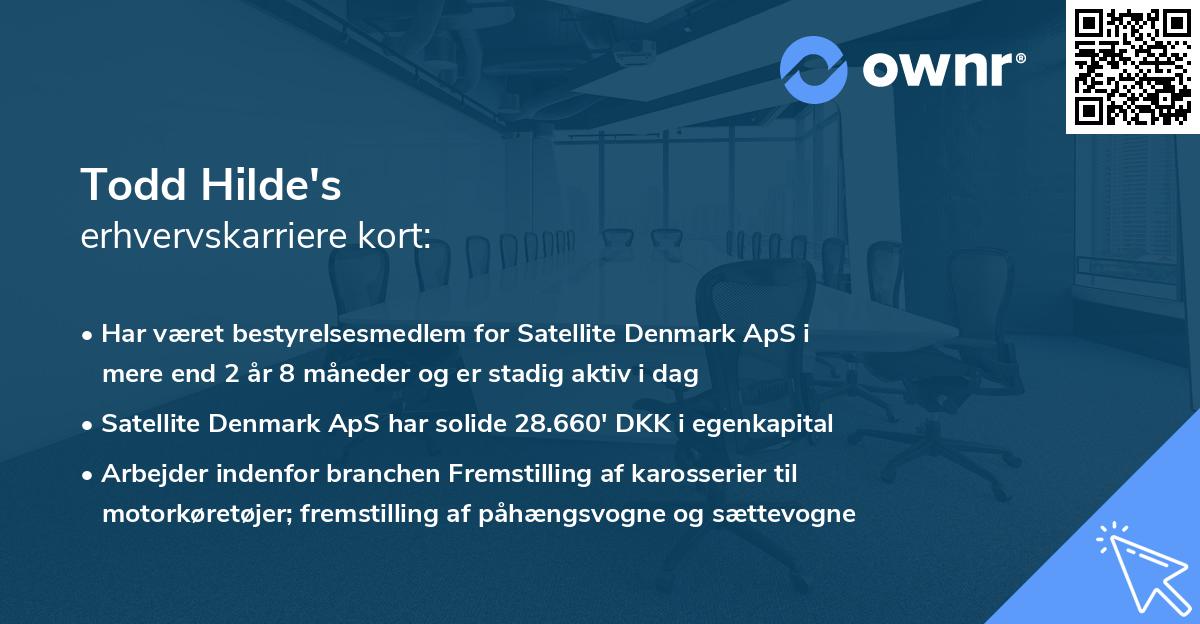 ownr®

Todd Hilde's
erhvervskarriere kort:

• Har været bestyrelsesmedlem for Satellite Denmark ApS i mere end 2 år 8 måneder og er stadig aktiv i dag

• Satellite Denmark ApS har solide 28.660' DKK i egenkapital

• Arbejder indenfor branchen Fremstilling af karosserier til motorkøretøjer; fremstilling af påhængsvogne og sættevogne